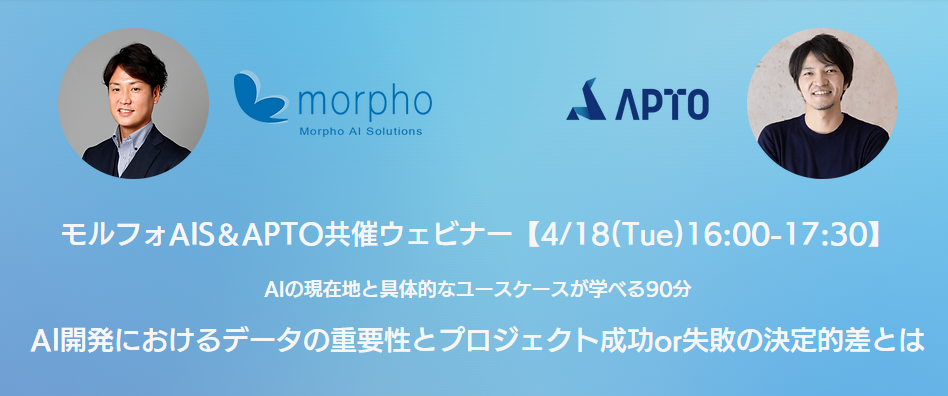 morpho
Morpho AI Solutions

APTO

モルフォAIS＆APTO共催ウェビナー【4/18(Tue)16:00-17:30】

AIの現在地と具体的なユースケースが学べる90分

AI開発におけるデータの重要性とプロジェクト成功or失敗の決定的差とは